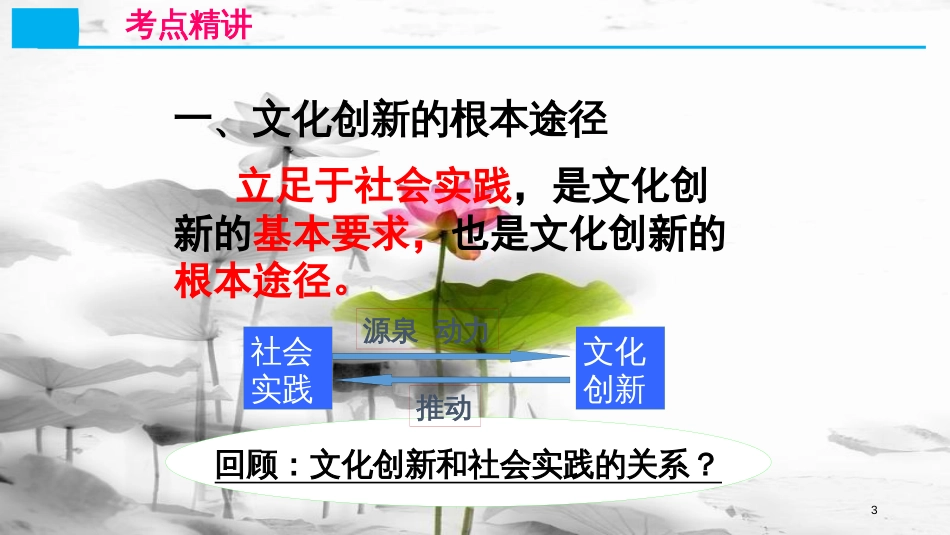 考点精讲

一、文化创新的根本途径

立足于社会实践，是文化创新的基本要求，也是文化创新的根本途径。

社会实践

源泉 动力

推动

文化创新

回顾：文化创新和社会实践的关系？

3